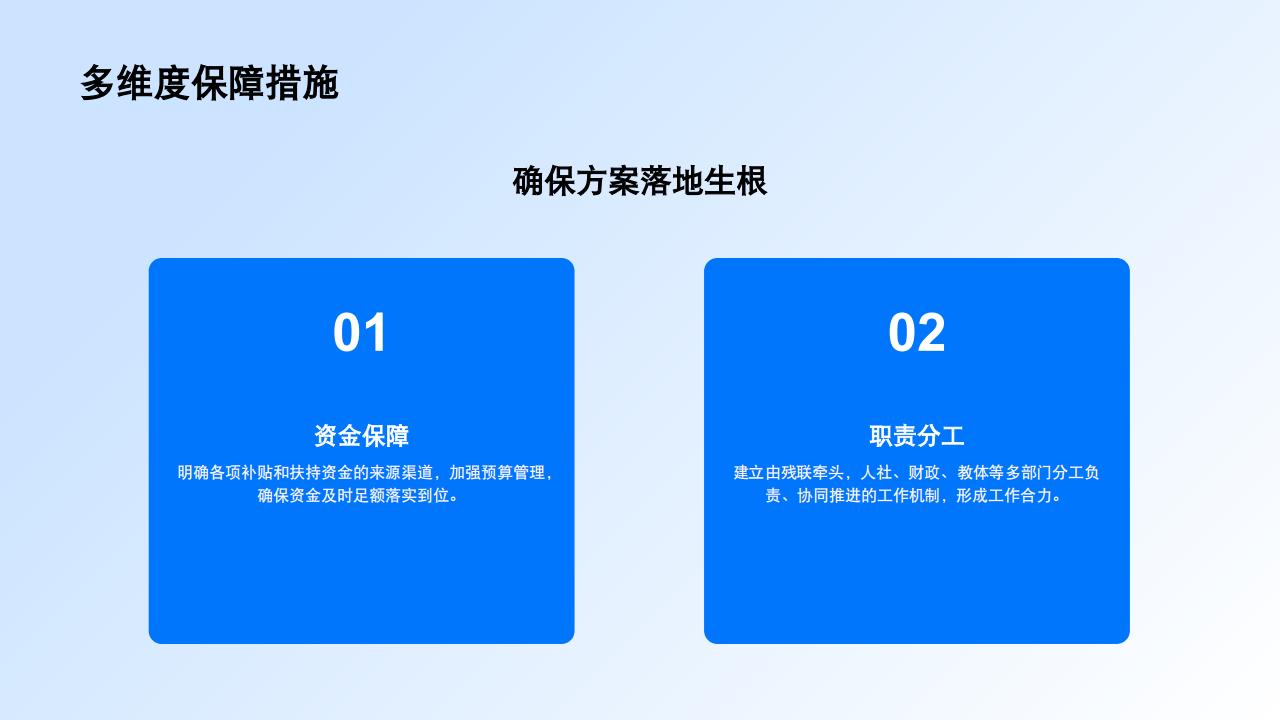 多维度保障措施

确保方案落地生根

01

资金保障

明确各项补贴和扶持资金的来源渠道，加强预算管理，确保资金及时足额落实到位。

02

职责分工

建立由残联牵头，人社、财政、教体等多部门分工负责、协同推进的工作机制，形成工作合力。